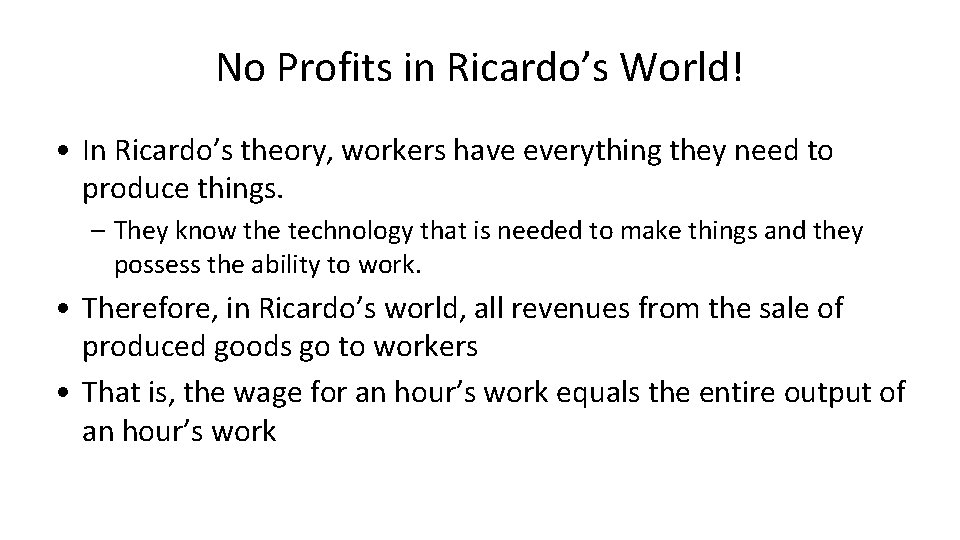 No Profits in Ricardo’s World!

• In Ricardo’s theory, workers have everything they need to produce things.

– They know the technology that is needed to make things and they possess the ability to work.

• Therefore, in Ricardo’s world, all revenues from the sale of produced goods go to workers

• That is, the wage for an hour’s work equals the entire output of an hour’s work